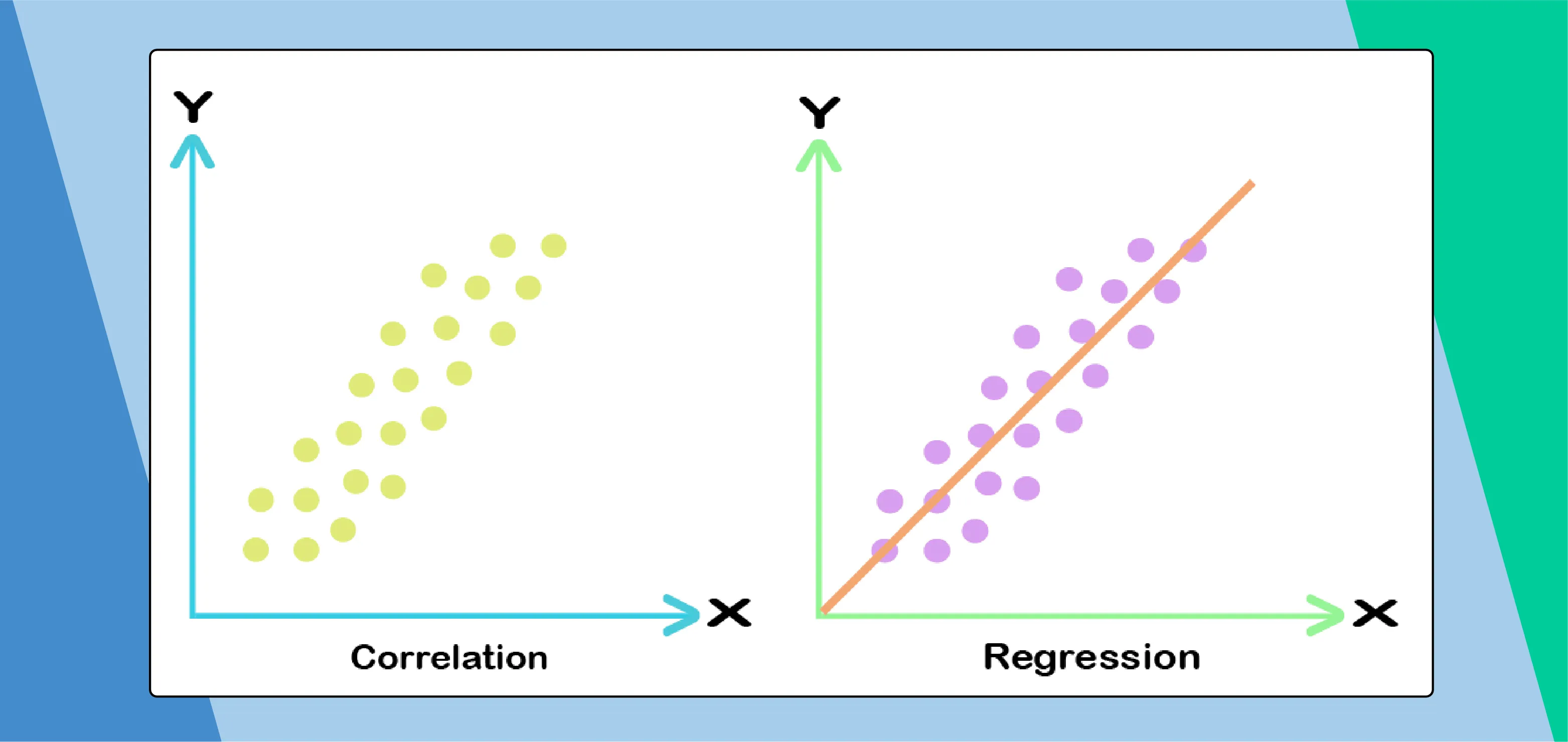 Y

X

Correlation

Y

X

Regression